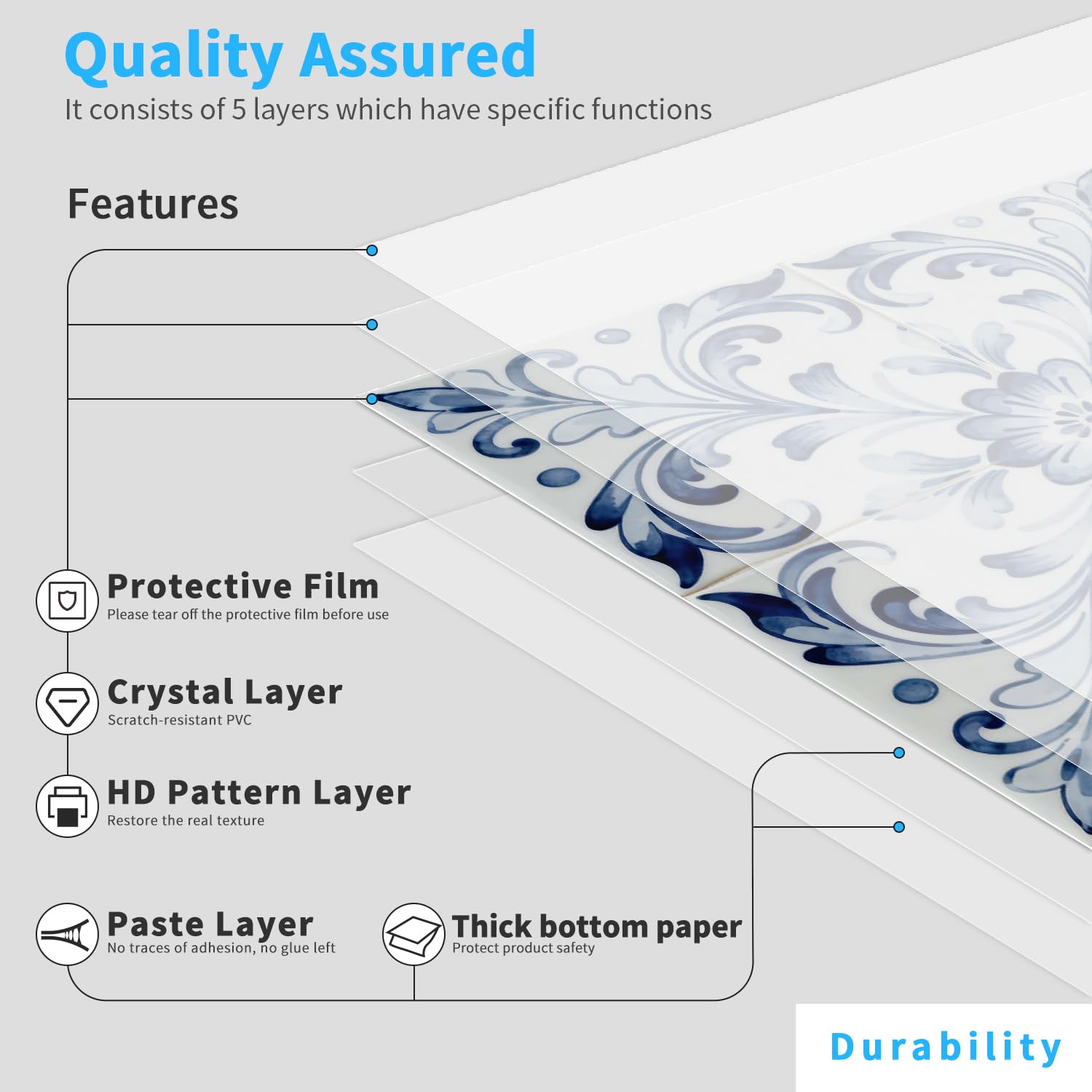 Quality Assured
It consists of 5 layers which have specific functions

Features

Protective Film
Please tear off the protective film before use

Crystal Layer
Scratch-resistant PVC

HD Pattern Layer
Restore the real texture

Paste Layer
No traces of adhesion, no glue left

Thick bottom paper
Protect product safety

Durability